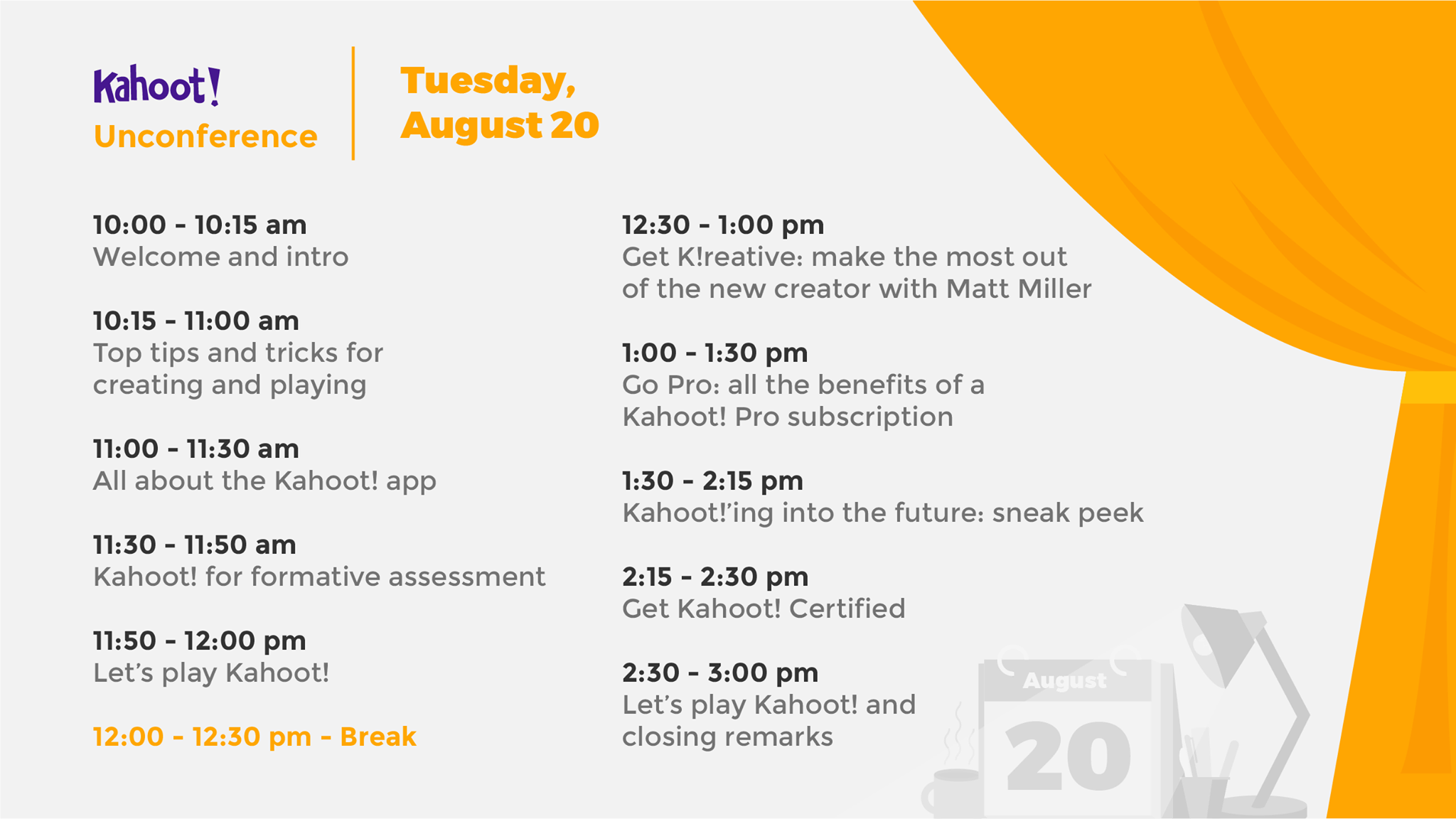 Kahoot!
Unconference

Tuesday,
August 20

10:00 - 10:15 am
Welcome and intro

10:15 - 11:00 am
Top tips and tricks for creating and playing

11:00 - 11:30 am
All about the Kahoot! app

11:30 - 11:50 am
Kahoot! for formative assessment

11:50 - 12:00 pm
Let's play Kahoot!

12:00 - 12:30 pm - Break

12:30 - 1:00 pm
Get K!reative: make the most out of the new creator with Matt Miller

1:00 - 1:30 pm
Go Pro: all the benefits of a Kahoot! Pro subscription

1:30 - 2:15 pm
Kahoot!'ing into the future: sneak peek

2:15 - 2:30 pm
Get Kahoot! Certified

2:30 - 3:00 pm
Let's play Kahoot! and closing remarks

August
20